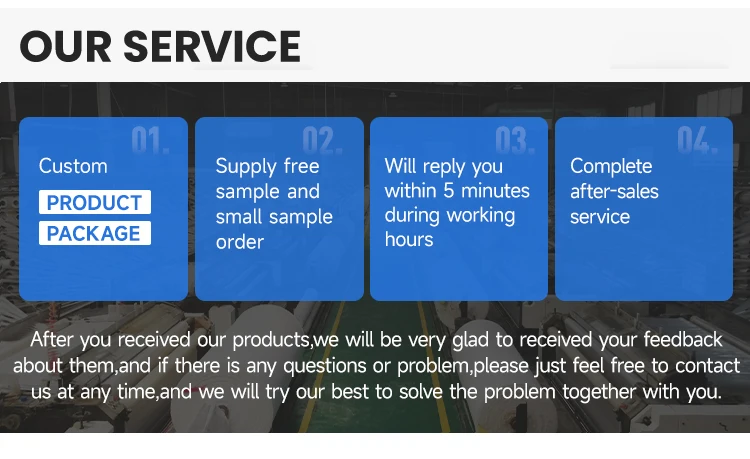 OUR SERVICE

01.
Custom
PRODUCT
PACKAGE

02.
Supply free sample and small sample order

03.
Will reply you within 5 minutes during working hours

04.
Complete after-sales service

After you received our products,we will be very glad to received your feedback about them,and if there is any questions or problem,please just feel free to contact us at any time,and we will try our best to solve the problem together with you.